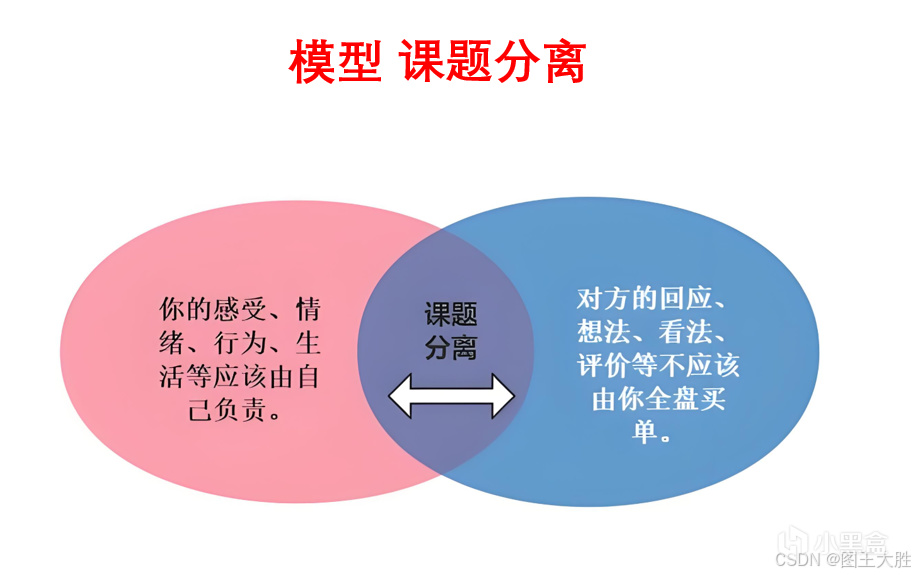 模型 课题分离

你的感受、情绪、行为、生活等应该由自己负责。

课题分离

对方的回应、想法、看法、评价等不应该由你全盘买单。

小黑盒

CSDN @图王大胜